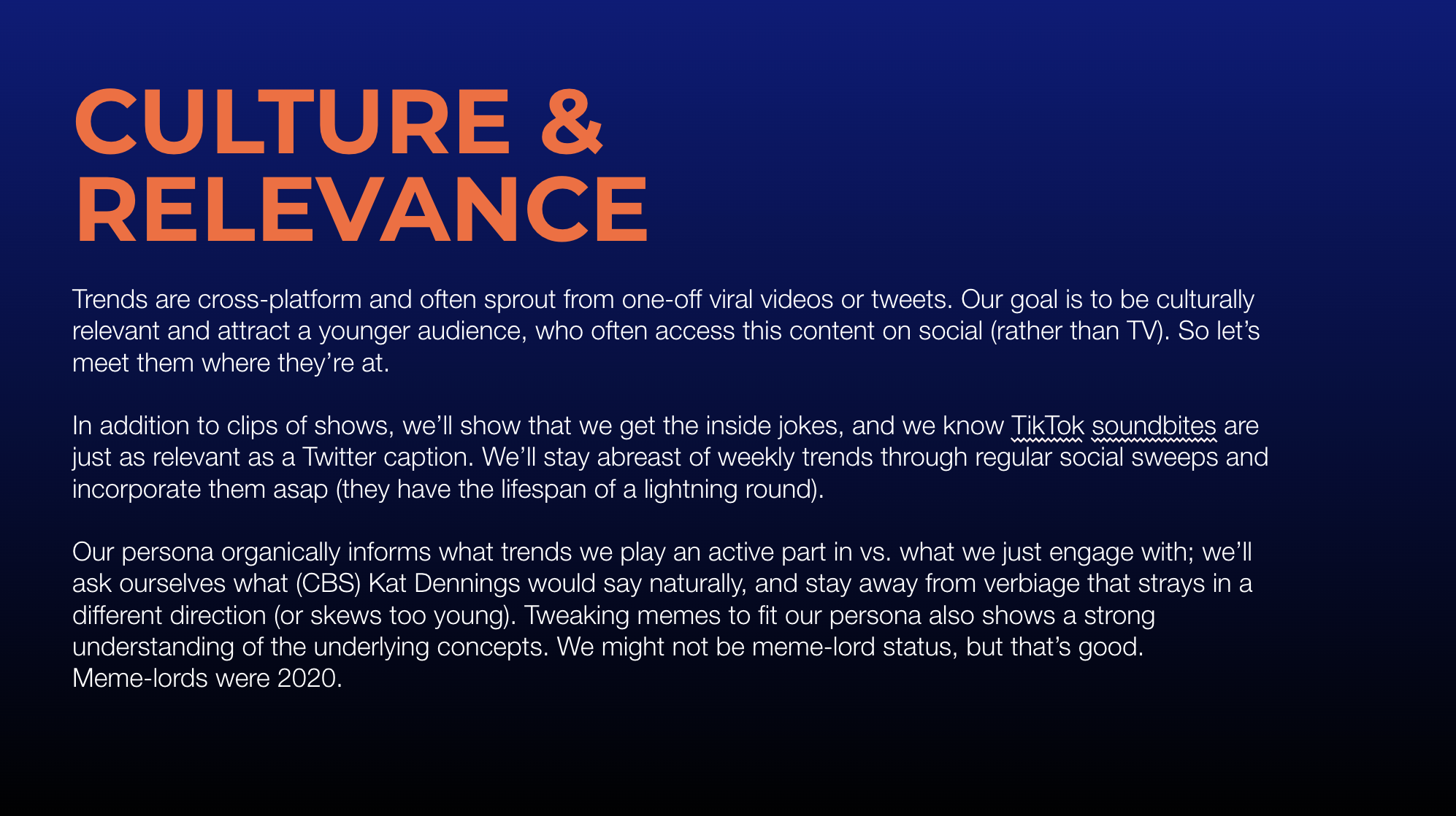 CULTURE & RELEVANCE

Trends are cross-platform and often sprout from one-off viral videos or tweets. Our goal is to be culturally relevant and attract a younger audience, who often access this content on social (rather than TV). So let's meet them where they're at.

In addition to clips of shows, we'll show that we get the inside jokes, and we know TikTok soundbites are just as relevant as a Twitter caption. We'll stay abreast of weekly trends through regular social sweeps and incorporate them asap (they have the lifespan of a lightning round).

Our persona organically informs what trends we play an active part in vs. what we just engage with; we'll ask ourselves what (CBS) Kat Dennings would say naturally, and stay away from verbiage that strays in a different direction (or skews too young). Tweaking memes to fit our persona also shows a strong understanding of the underlying concepts. We might not be meme-lord status, but that's good. Meme-lords were 2020.